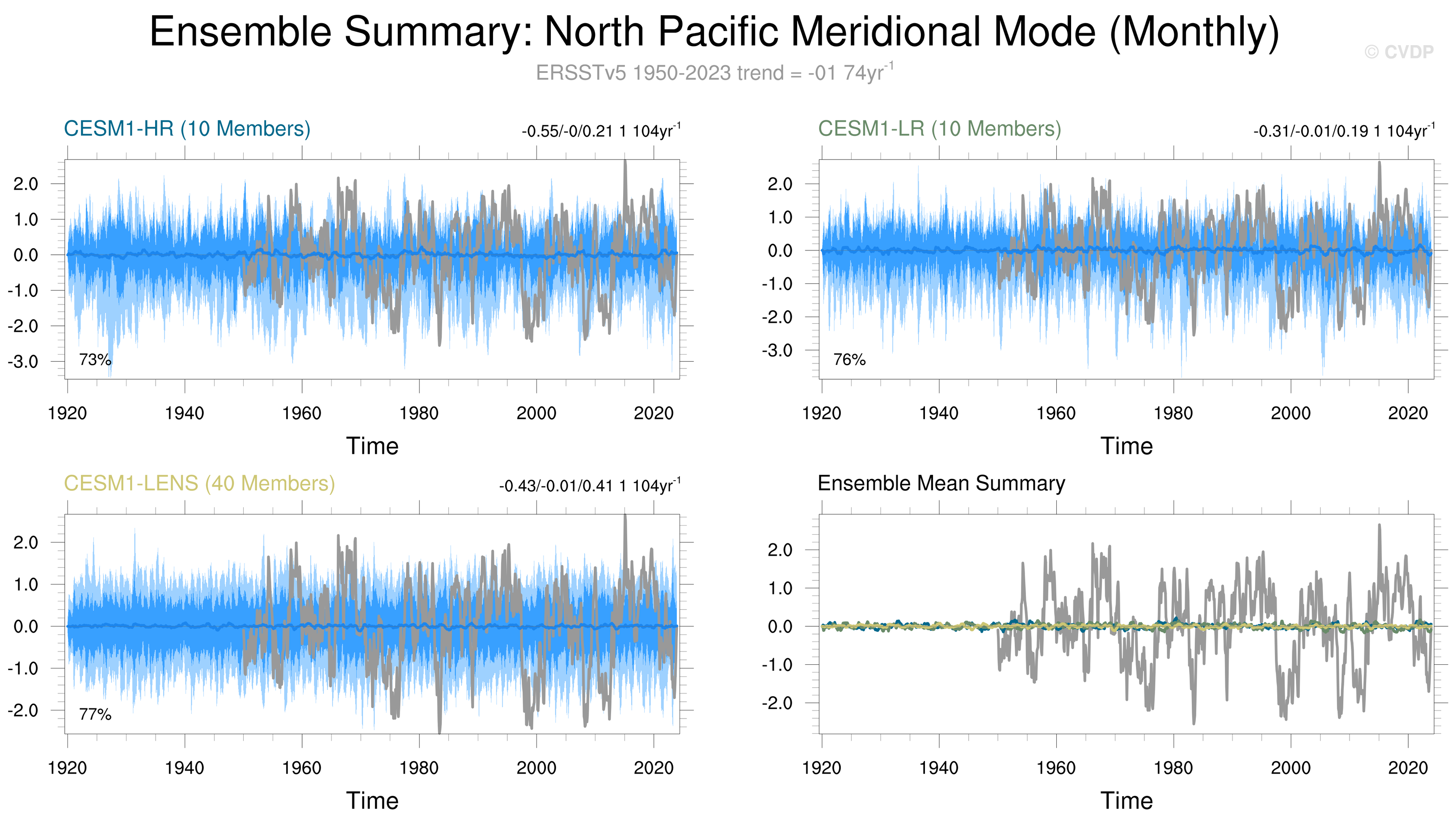 Ensemble Summary: North Pacific Meridional Mode (Monthly)

© CVDP

ERSSTv5 1950-2023 trend = -01 74yr$^{-1}$

CESM1-HR (10 Members)

-0.55/-0/0.21 1 104yr$^{-1}$

2.0
1.0
0.0
-1.0
-2.0
-3.0

73%

1920 1940 1960 1980 2000 2020

Time

CESM1-LR (10 Members)

-0.31/-0.01/0.19 1 104yr$^{-1}$

2.0
1.0
0.0
-1.0
-2.0
-3.0

76%

1920 1940 1960 1980 2000 2020

Time

CESM1-LENS (40 Members)

-0.43/-0.01/0.41 1 104yr$^{-1}$

2.0
1.0
0.0
-1.0
-2.0

77%

1920 1940 1960 1980 2000 2020

Time

Ensemble Mean Summary

2.0
1.0
0.0
-1.0
-2.0

1920 1940 1960 1980 2000 2020

Time